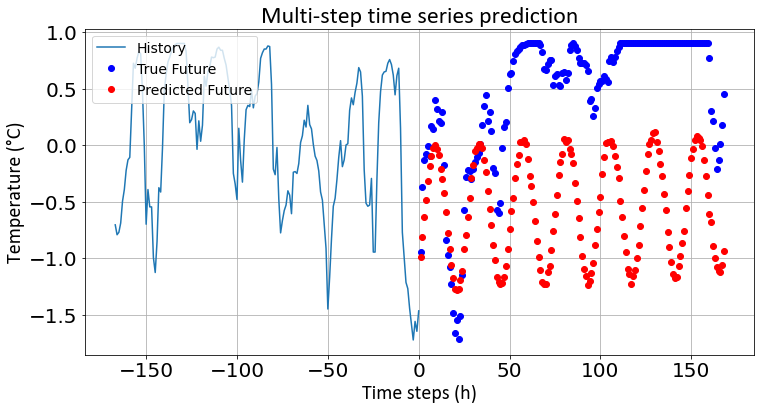 Multi-step time series prediction

History
True Future
Predicted Future

Temperature (°C)

1.0
0.5
0.0
−0.5
−1.0
−1.5

−150
−100
−50
0
50
100
150

Time steps (h)